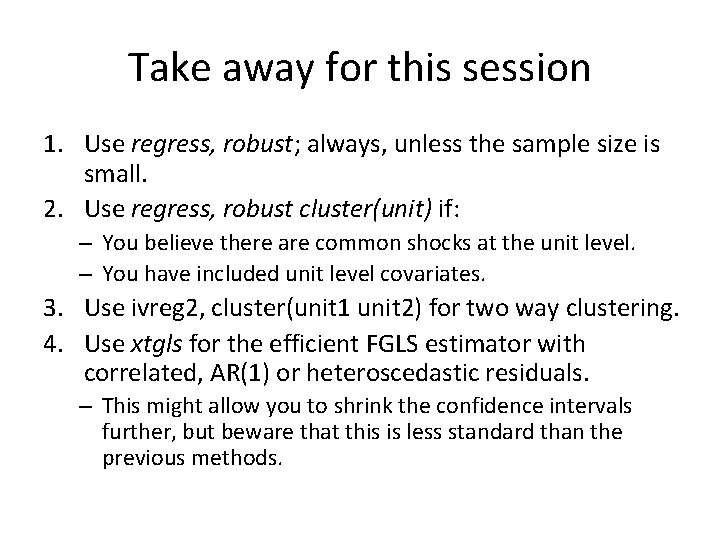 Take away for this session

1. Use regress, robust; always, unless the sample size is small.
2. Use regress, robust cluster(unit) if:
– You believe there are common shocks at the unit level.
– You have included unit level covariates.
3. Use ivreg2, cluster(unit1 unit2) for two way clustering.
4. Use xtgls for the efficient FGLS estimator with correlated, AR(1) or heteroscedastic residuals.
– This might allow you to shrink the confidence intervals further, but beware that this is less standard than the previous methods.